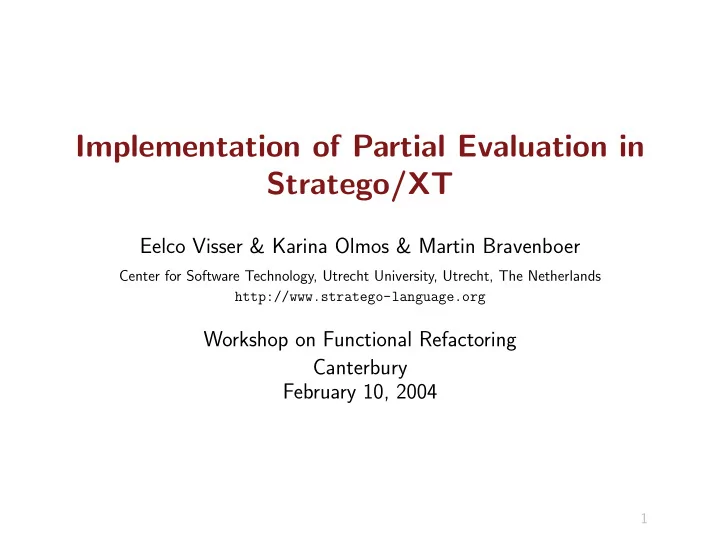 Implementation of Partial Evaluation in Stratego/XT

Eelco Visser & Karina Olmos & Martin Bravenboer

Center for Software Technology, Utrecht University, Utrecht, The Netherlands
http://www.stratego-language.org

Workshop on Functional Refactoring
Canterbury
February 10, 2004

1